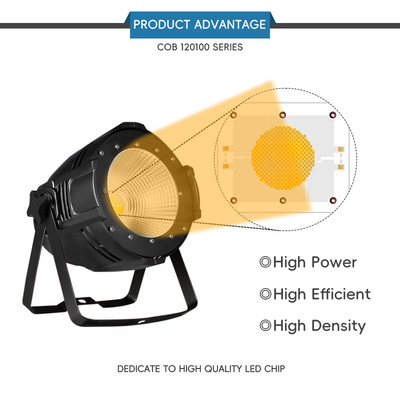 PRODUCT ADVANTAGE

COB 120100 SERIES

◎High Power

◎High Efficient

◎High Density

DEDICATE TO HIGH QUALITY LED CHIP